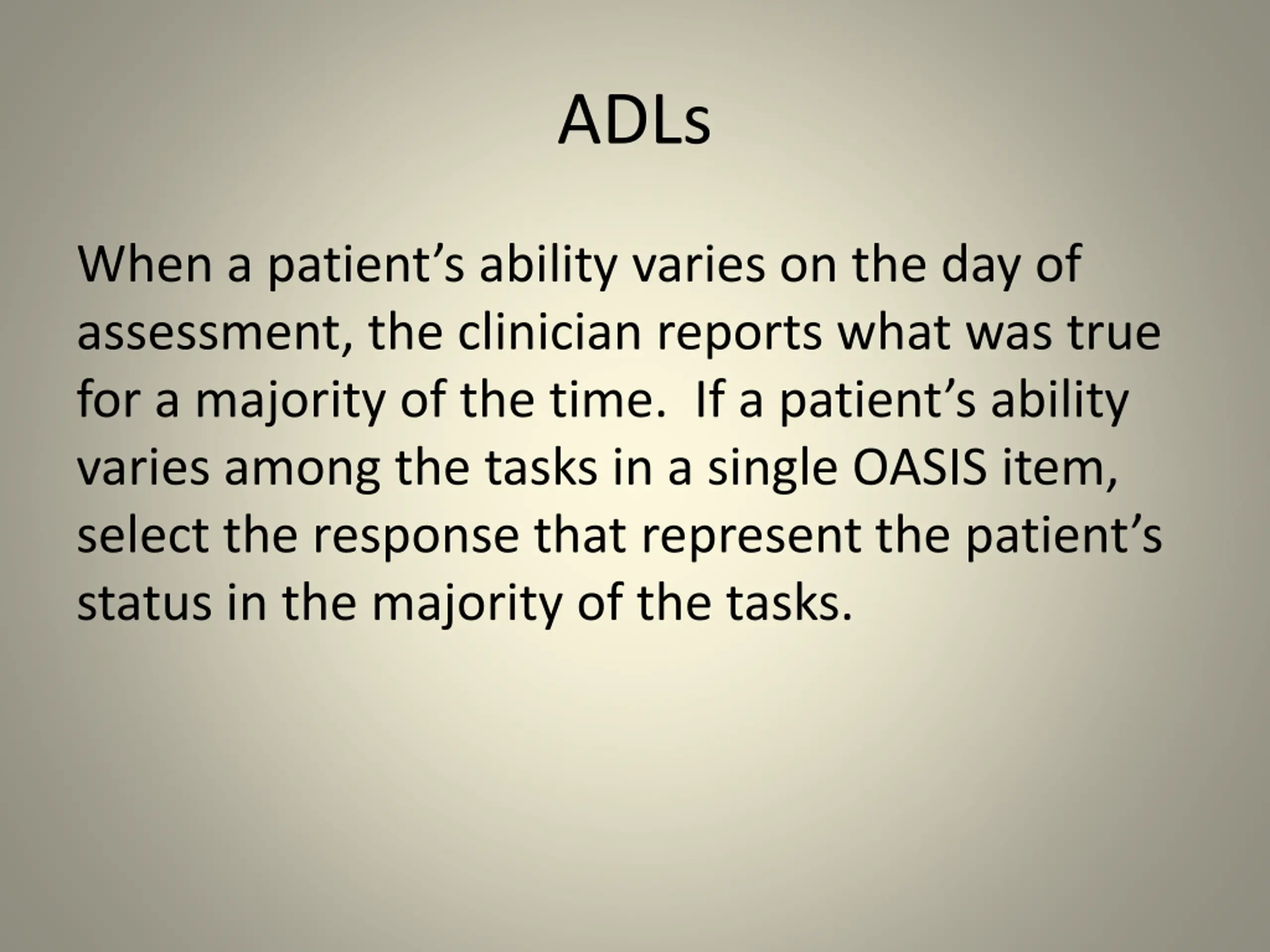 ADLs

When a patient’s ability varies on the day of assessment, the clinician reports what was true for a majority of the time.  If a patient’s ability varies among the tasks in a single OASIS item, select the response that represent the patient’s status in the majority of the tasks.